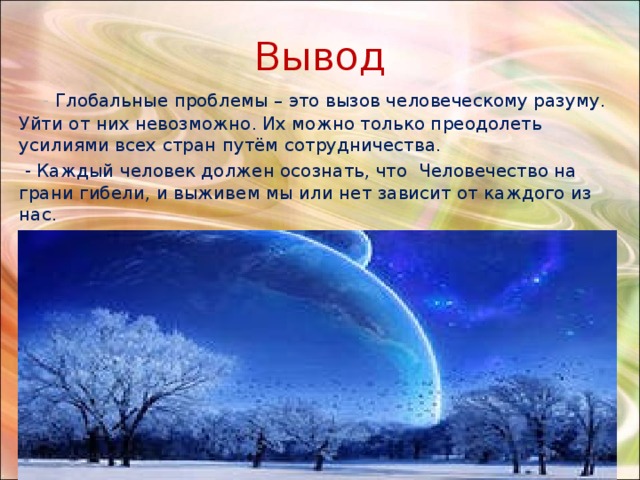 Вывод

- Глобальные проблемы – это вызов человеческому разуму. Уйти от них невозможно. Их можно только преодолеть усилиями всех стран путём сотрудничества.

- Каждый человек должен осознать, что Человечество на грани гибели, и выживем мы или нет зависит от каждого из нас.